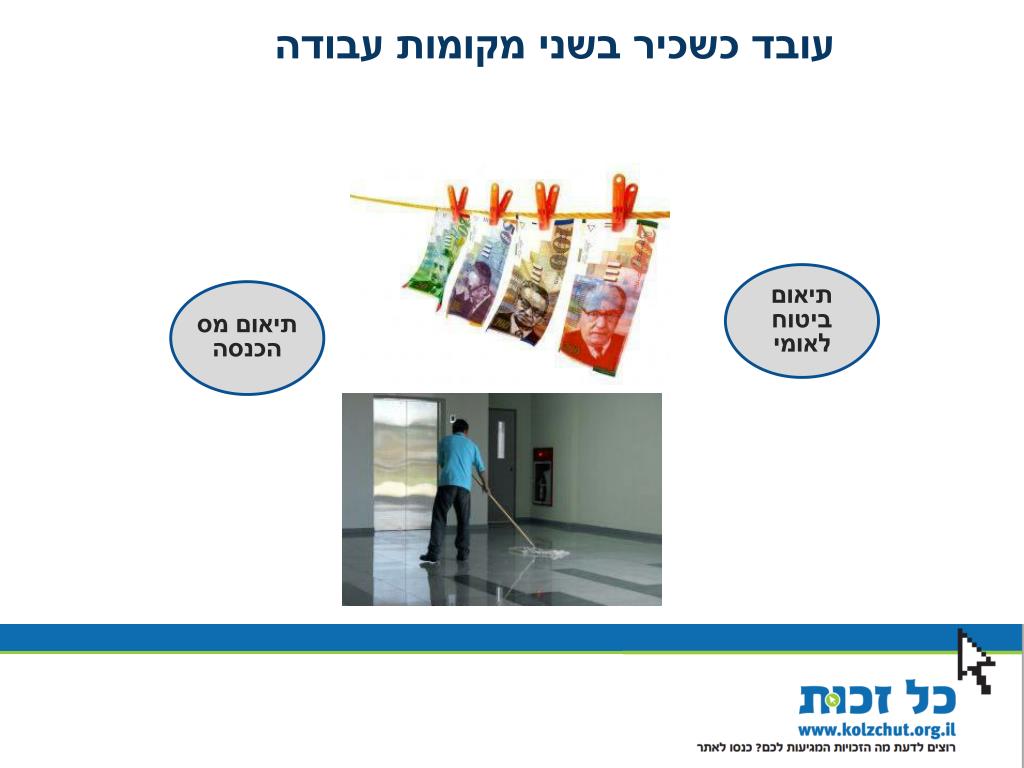 עובד כשכיר בשני מקומות עבודה

תיאום ביטוח לאומי

תיאום מס הכנסה

כל זכות
www.kolzchut.org.il
רוצים לדעת מה הזכויות המגיעות לכם? כנסו לאתר